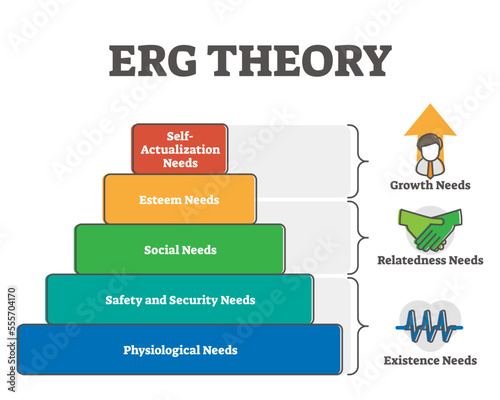 ERG THEORY

Self-Actualization Needs

Esteem Needs

Social Needs

Safety and Security Needs

Physiological Needs

Growth Needs

Relatedness Needs

Existence Needs

Adobe Stock | #555704170